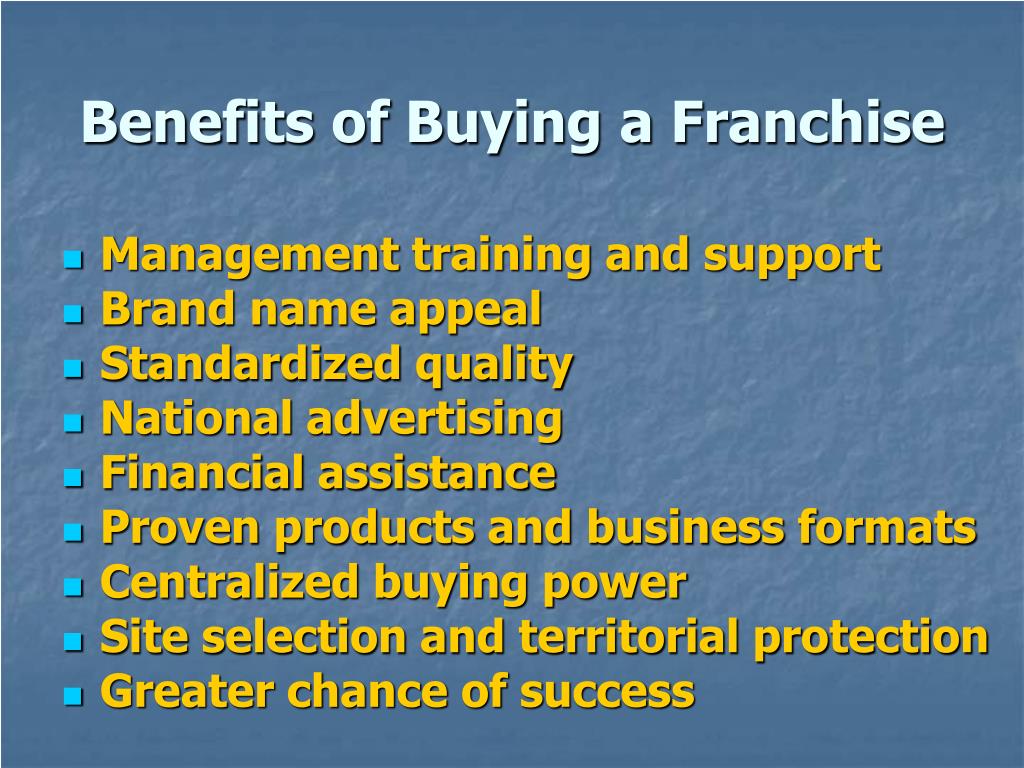 Benefits of Buying a Franchise

- Management training and support
- Brand name appeal
- Standardized quality
- National advertising
- Financial assistance
- Proven products and business formats
- Centralized buying power
- Site selection and territorial protection
- Greater chance of success